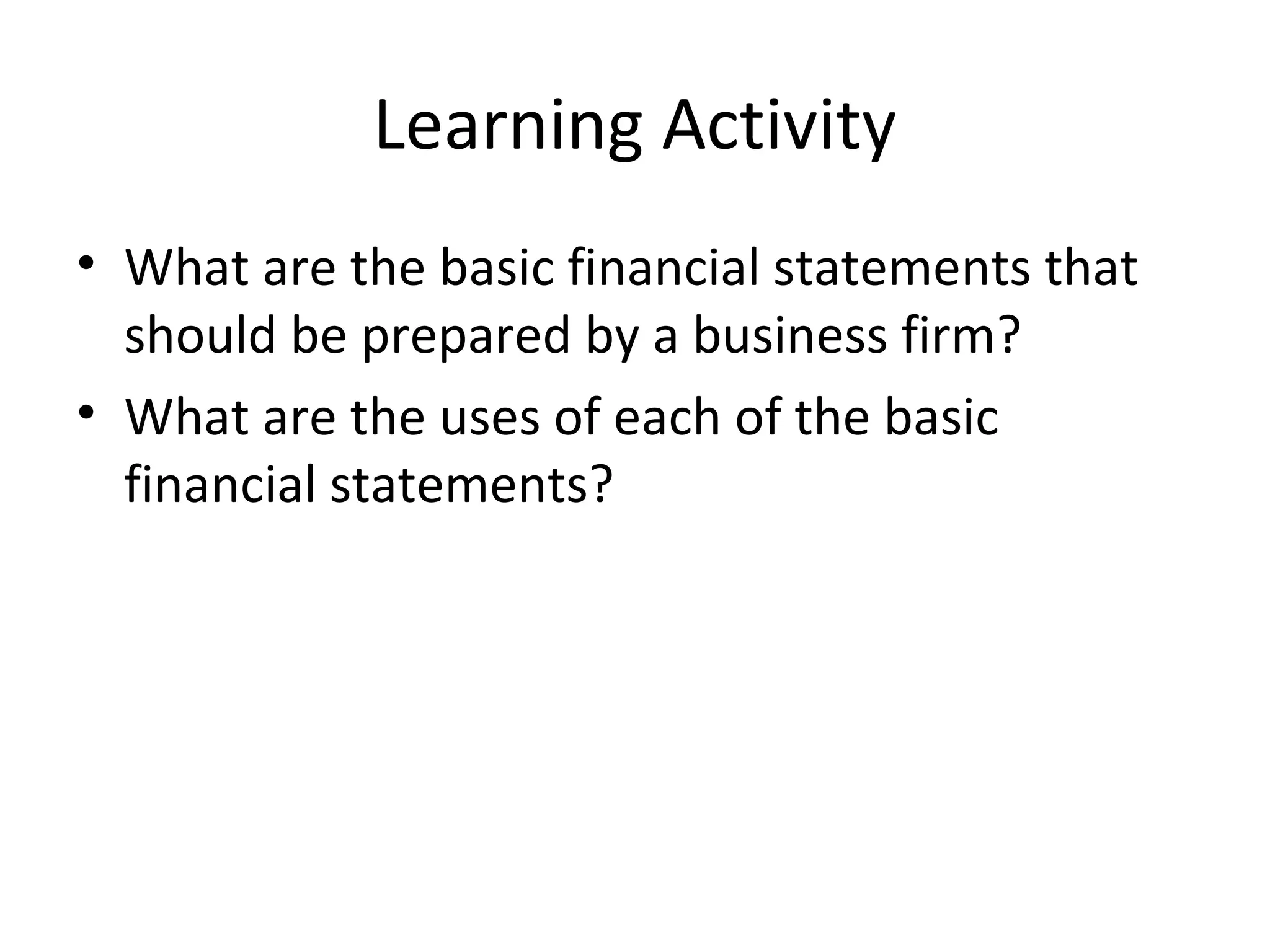 Learning Activity

• What are the basic financial statements that should be prepared by a business firm?

• What are the uses of each of the basic financial statements?